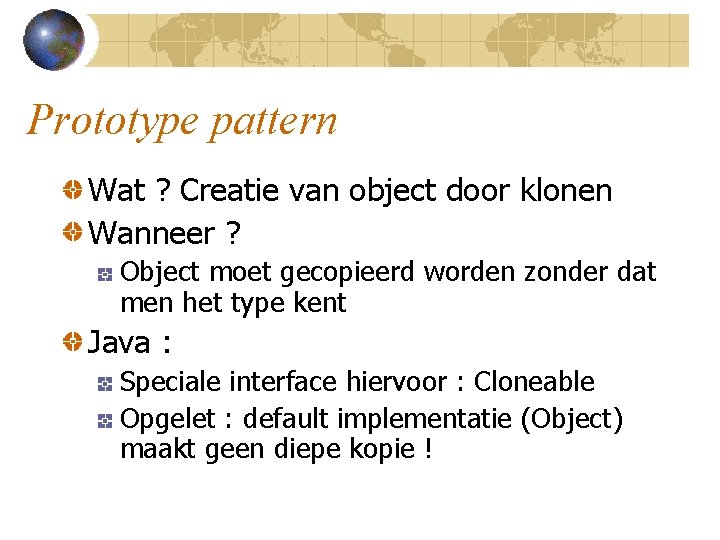 Prototype pattern

Wat ? Creatie van object door klonen

Wanneer ?

Object moet gecopieerd worden zonder dat men het type kent

Java :

Speciale interface hiervoor : Cloneable

Opgelet : default implementatie (Object) maakt geen diepe kopie !